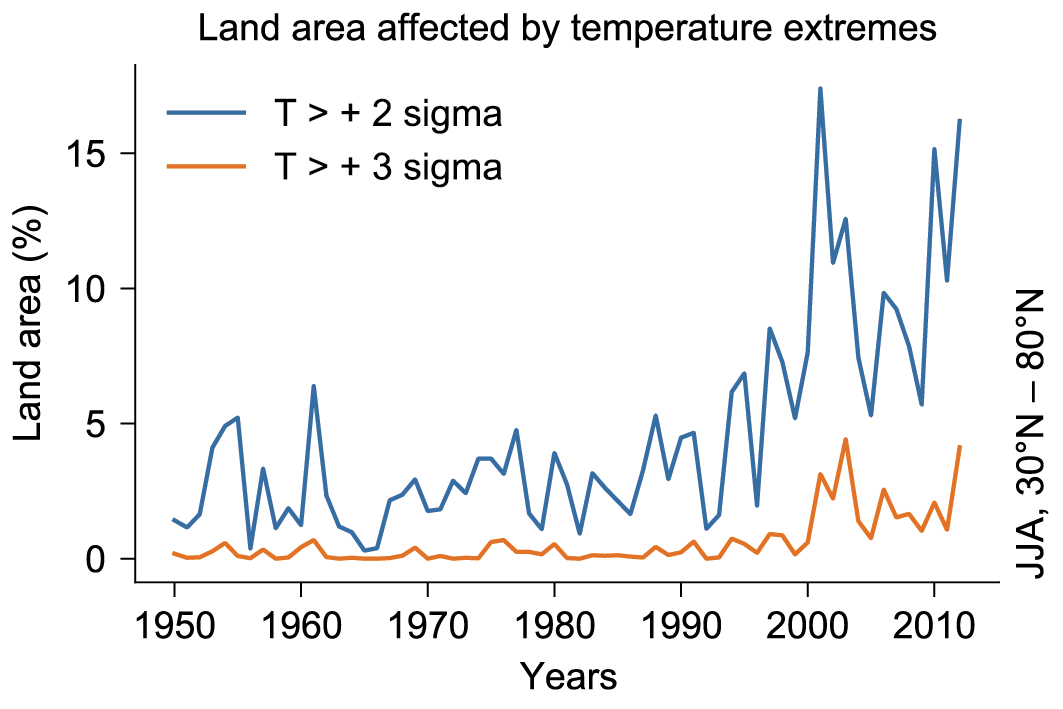 Land area affected by temperature extremes

T > + 2 sigma
T > + 3 sigma

Land area (%)

15
10
5
0

1950 1960 1970 1980 1990 2000 2010

Years

JJA, 30°N – 80°N